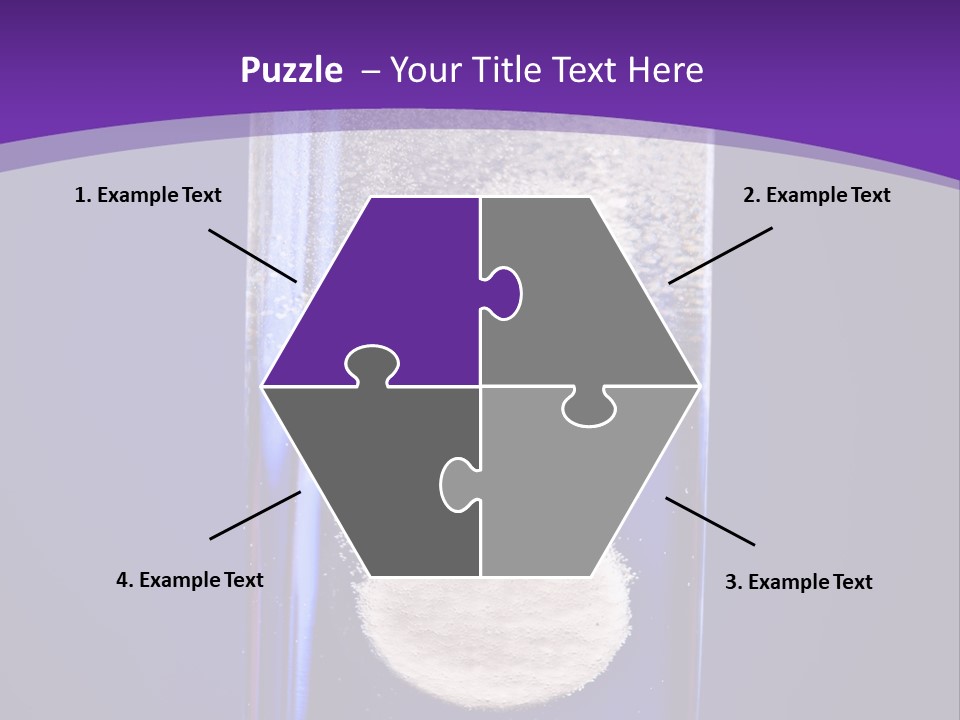 Puzzle – Your Title Text Here

1. Example Text

2. Example Text

4. Example Text

3. Example Text